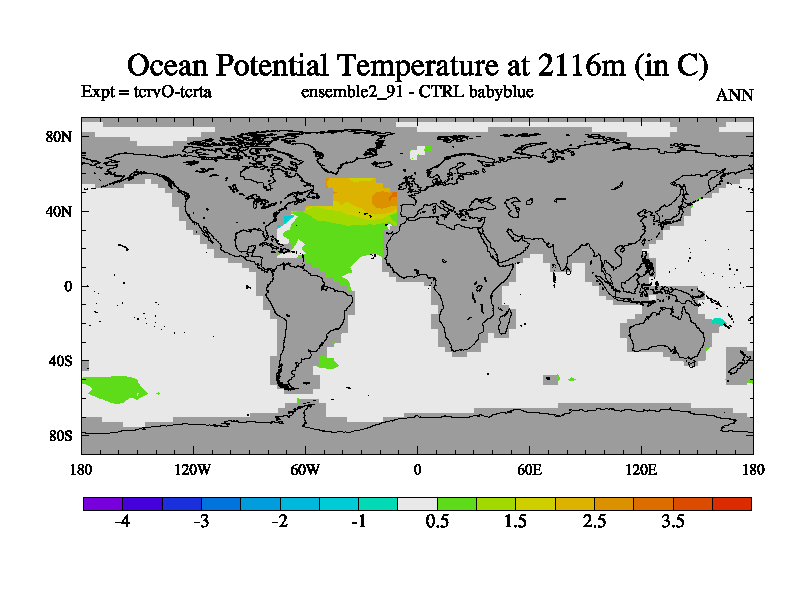 Ocean Potential Temperature at 2116m (in C)

Expt = tcrvO-tcrta

ensemble2_91 - CTRL babyblue

ANN

80N

40N

0

40S

80S

180

120W

60W

0

60E

120E

180

-4

-3

-2

-1

0.5

1.5

2.5

3.5